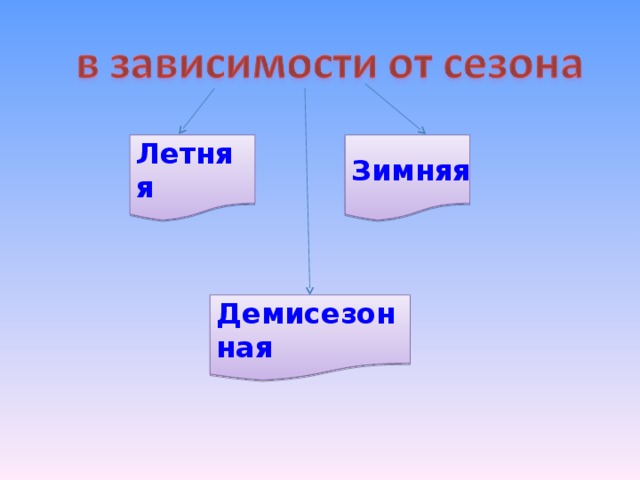 в зависимости от сезона

Летняя

Зимняя

Демисезонная